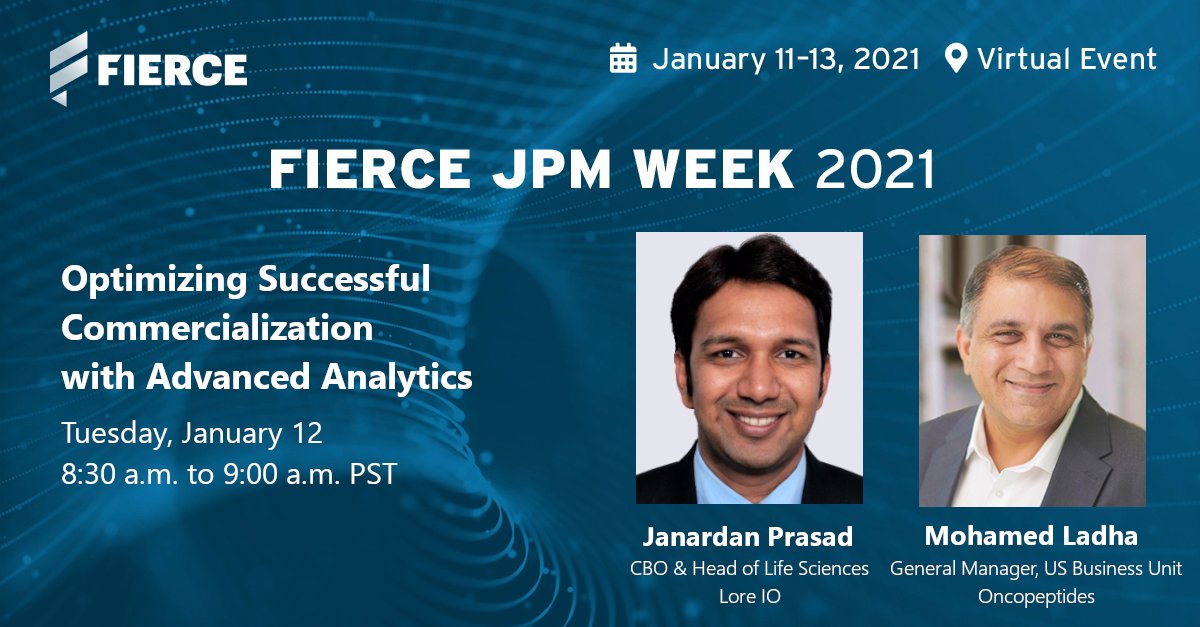 FIERCE

January 11-13, 2021 Virtual Event

FIERCE JPM WEEK 2021

Optimizing Successful Commercialization with Advanced Analytics

Tuesday, January 12
8:30 a.m. to 9:00 a.m. PST

Janardan Prasad
CBO & Head of Life Sciences
Lore IO

Mohamed Ladha
General Manager, US Business Unit
Oncopeptides